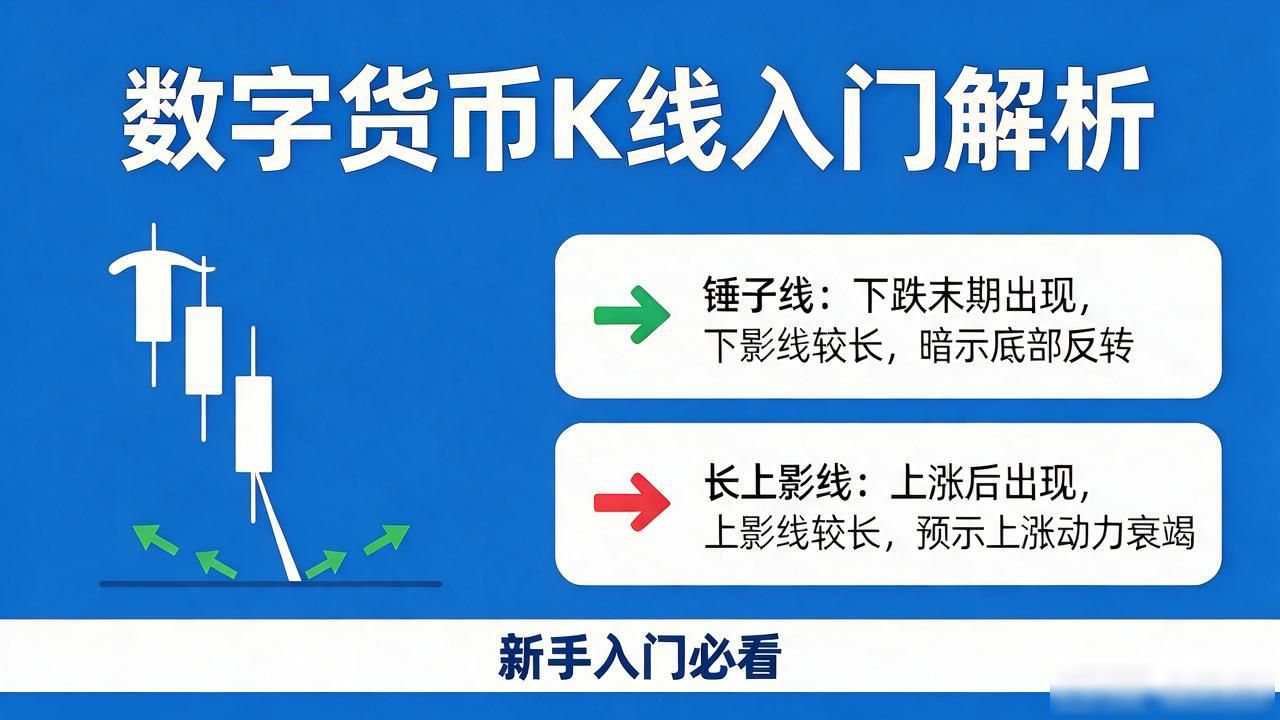 数字货币K线入门解析

锤子线：下跌末期出现，下影线较长，暗示底部反转

长上影线：上涨后出现，上影线较长，预示上涨动力衰竭

新手入门必看